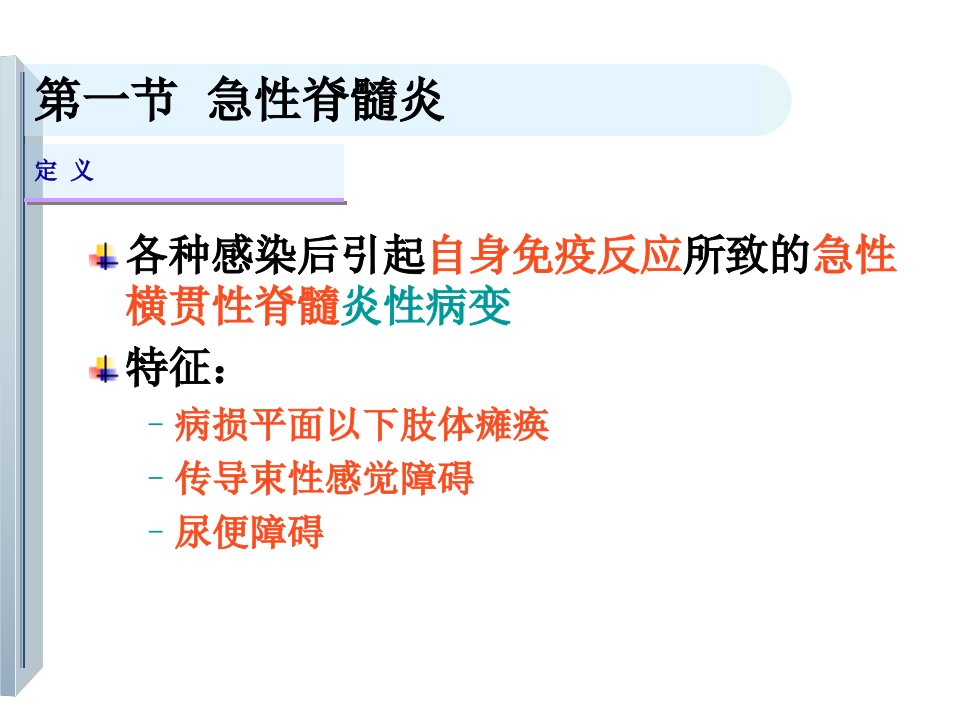 第一节 急性脊髓炎

定 义

各种感染后引起自身免疫反应所致的急性横贯性脊髓炎性病变

特征：

– 病损平面以下肢体瘫痪
– 传导束性感觉障碍
– 尿便障碍